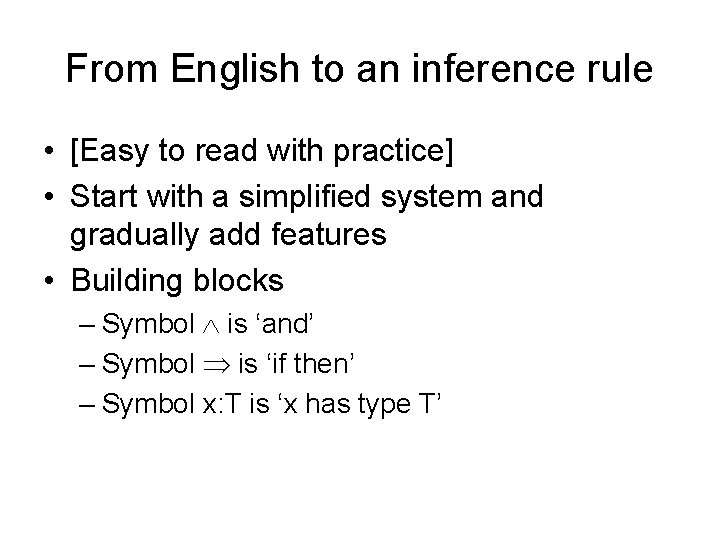 From English to an inference rule

• [Easy to read with practice]
• Start with a simplified system and gradually add features
• Building blocks
– Symbol $\wedge$ is ‘and’
– Symbol $\Rightarrow$ is ‘if then’
– Symbol x:T is ‘x has type T’